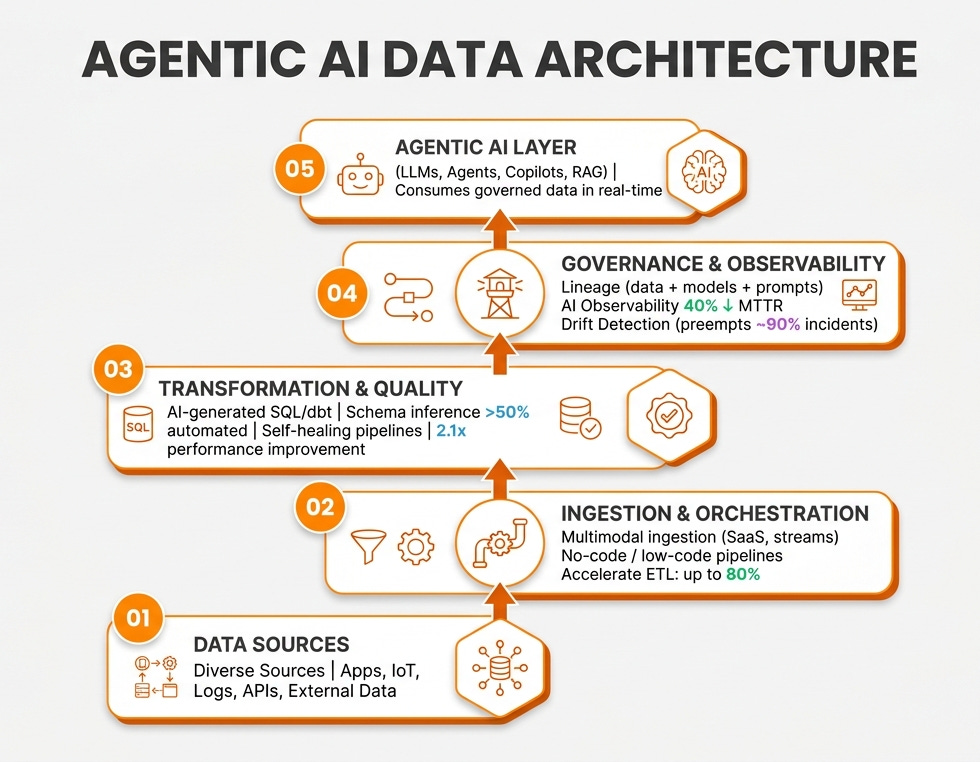 AGENTIC AI DATA ARCHITECTURE

05
AGENTIC AI LAYER
(LLMs, Agents, Copilots, RAG) | Consumes governed data in real-time
AI

04
GOVERNANCE & OBSERVABILITY
Lineage (data + models + prompts)
AI Observability 40% ↓ MTTR
Drift Detection (preempts ~90% incidents)

03
TRANSFORMATION & QUALITY
SQL
AI-generated SQL/dbt | Schema inference >50% automated | Self-healing pipelines | 2.1x performance improvement

02
INGESTION & ORCHESTRATION
Multimodal ingestion (SaaS, streams)
No-code / low-code pipelines
Accelerate ETL: up to 80%

01
DATA SOURCES
Diverse Sources | Apps, IoT, Logs, APIs, External Data